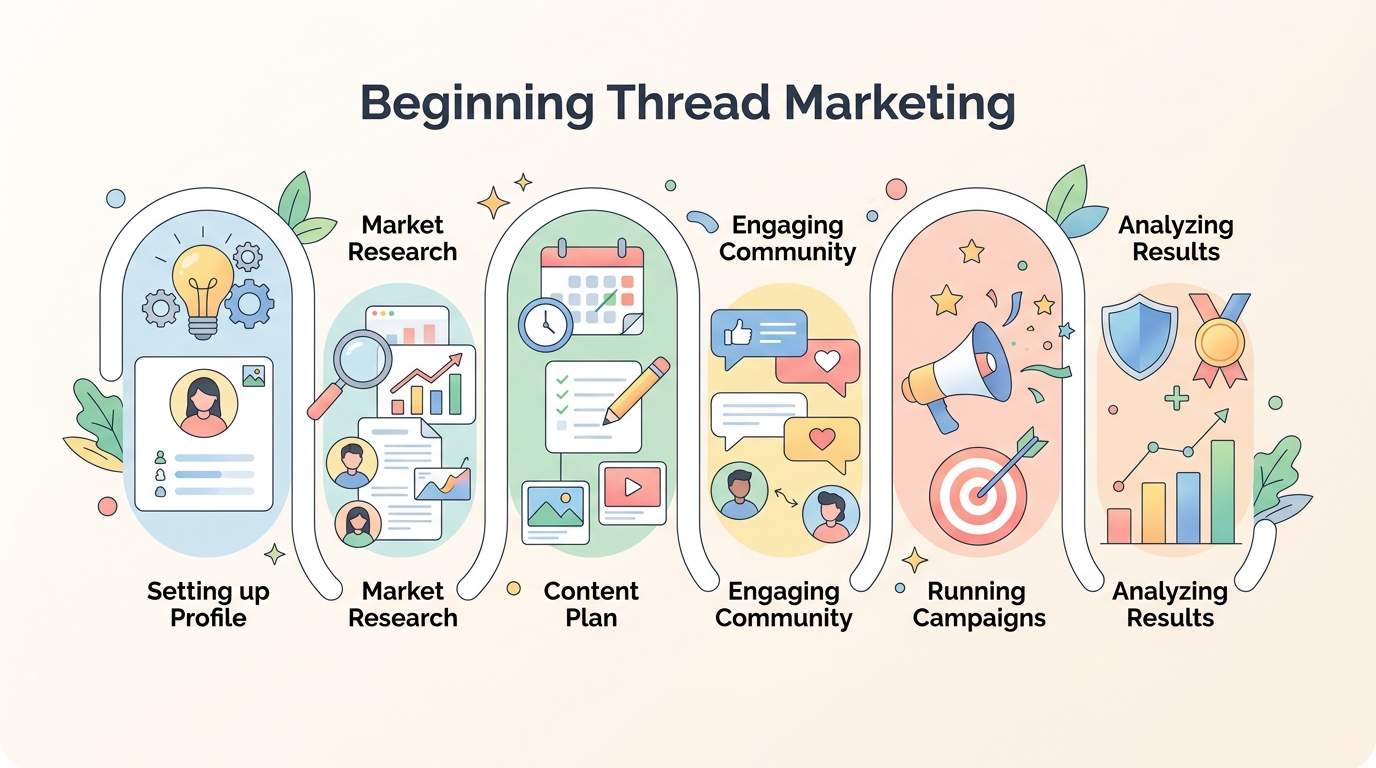 Beginning Thread Marketing

Market Research

Engaging Community

Analyzing Results

Setting up Profile

Market Research

Content Plan

Engaging Community

Running Campaigns

Analyzing Results